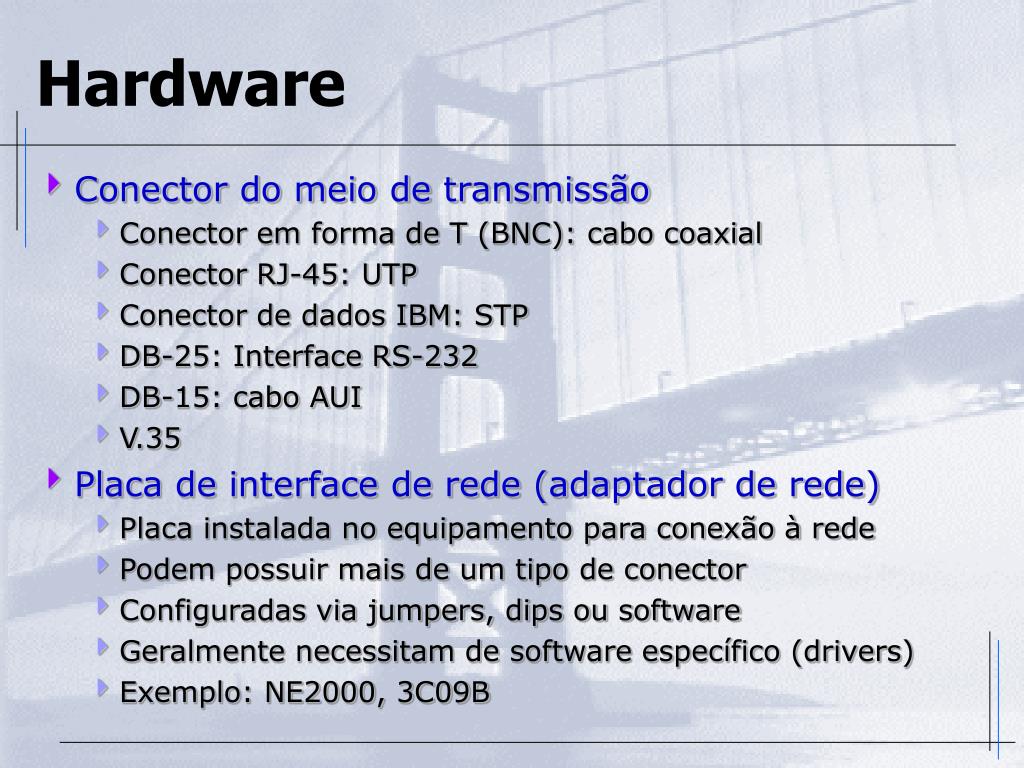 Hardware

Conector do meio de transmissão
Conector em forma de T (BNC): cabo coaxial
Conector RJ-45: UTP
Conector de dados IBM: STP
DB-25: Interface RS-232
DB-15: cabo AUI
V.35

Placa de interface de rede (adaptador de rede)
Placa instalada no equipamento para conexão à rede
Podem possuir mais de um tipo de conector
Configuradas via jumpers, dips ou software
Geralmente necessitam de software específico (drivers)
Exemplo: NE2000, 3C09B